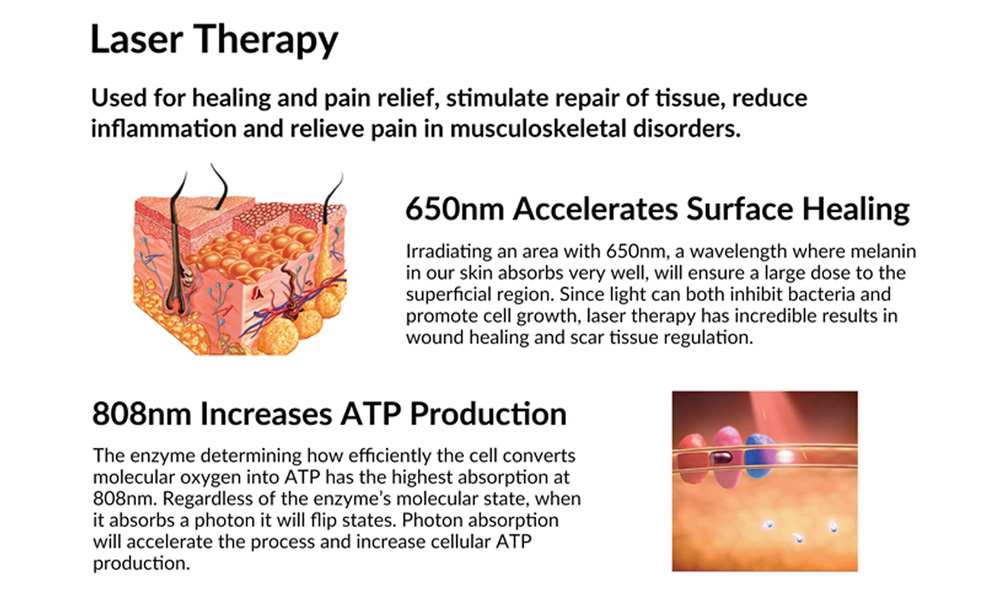 Laser Therapy

Used for healing and pain relief, stimulate repair of tissue, reduce inflammation and relieve pain in musculoskeletal disorders.

650nm Accelerates Surface Healing

Irradiating an area with 650nm, a wavelength where melanin in our skin absorbs very well, will ensure a large dose to the superficial region. Since light can both inhibit bacteria and promote cell growth, laser therapy has incredible results in wound healing and scar tissue regulation.

808nm Increases ATP Production

The enzyme determining how efficiently the cell converts molecular oxygen into ATP has the highest absorption at 808nm. Regardless of the enzyme's molecular state, when it absorbs a photon it will flip states. Photon absorption will accelerate the process and increase cellular ATP production.